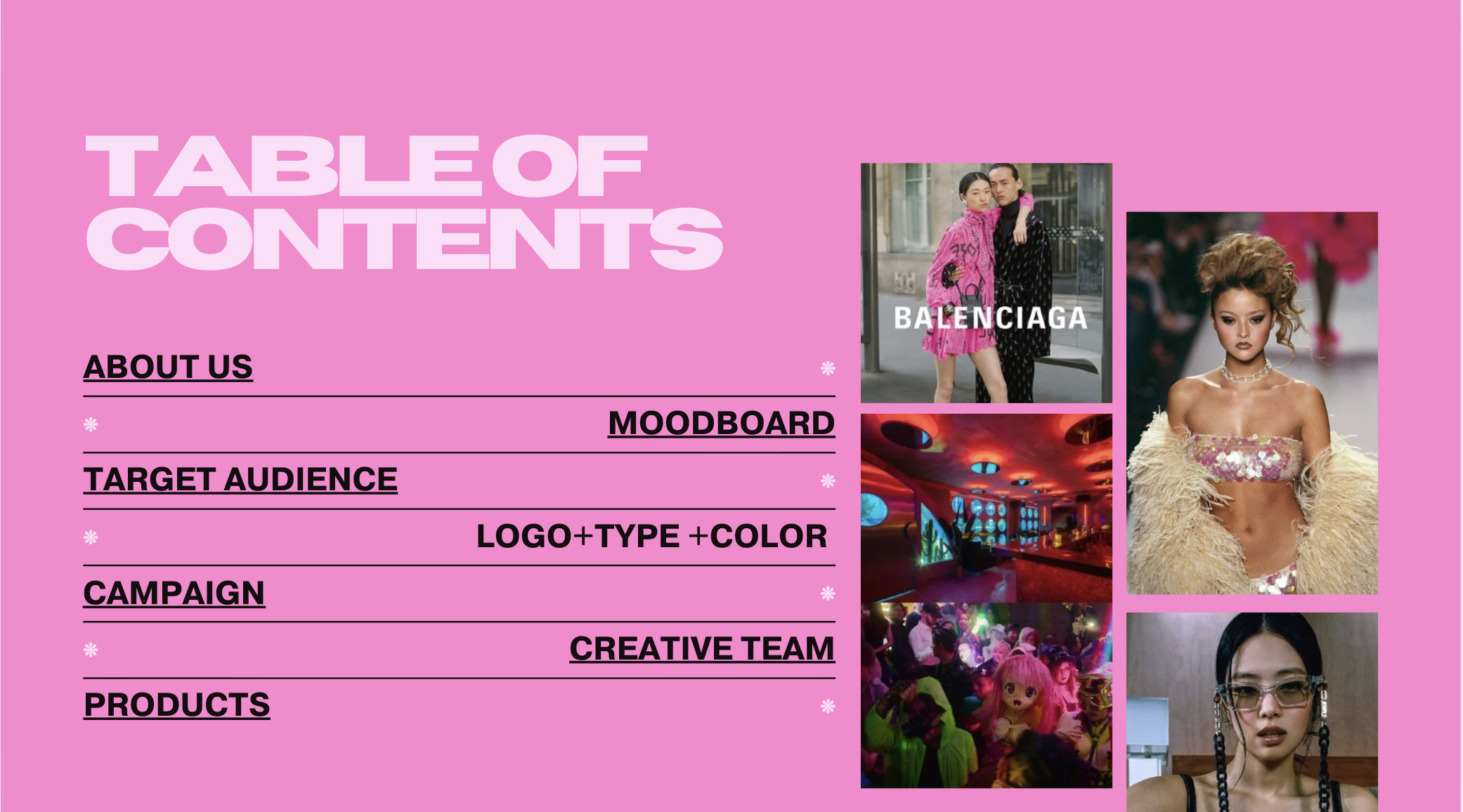 TABLE OF CONTENTS

ABOUT US

MOODBOARD

TARGET AUDIENCE

LOGO+TYPE +COLOR

CAMPAIGN

CREATIVE TEAM

PRODUCTS

BALENCIAGA